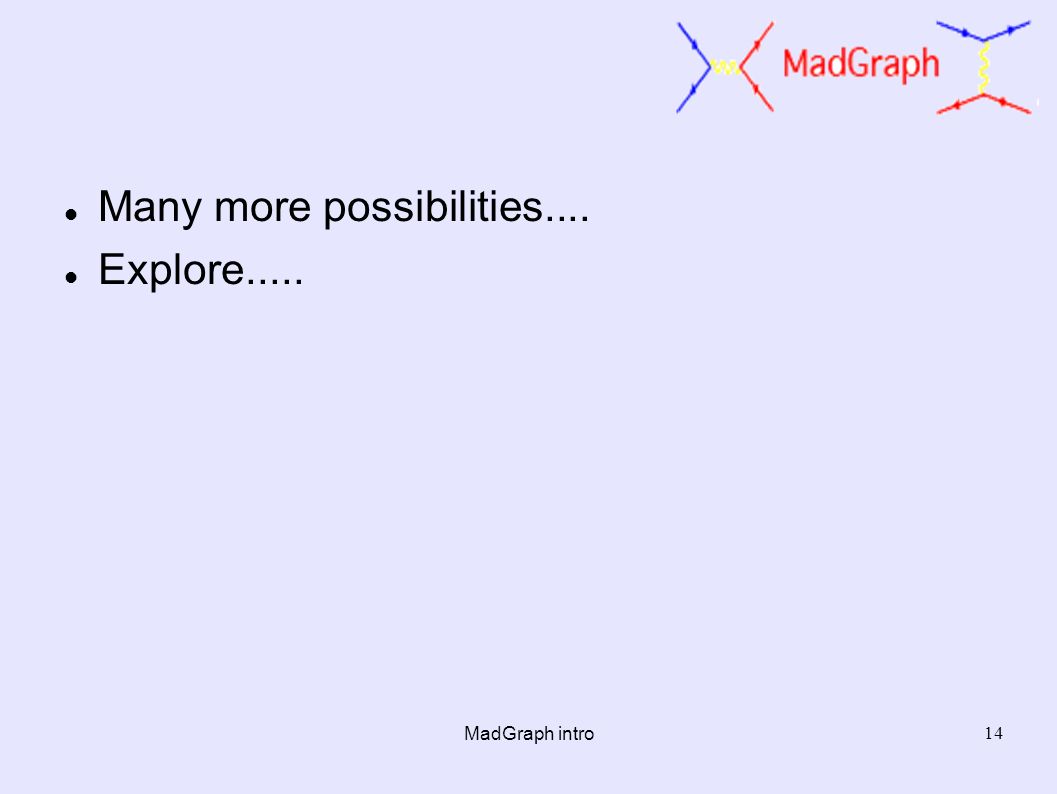 MadGraph

- Many more possibilities....
- Explore.....

MadGraph intro

14